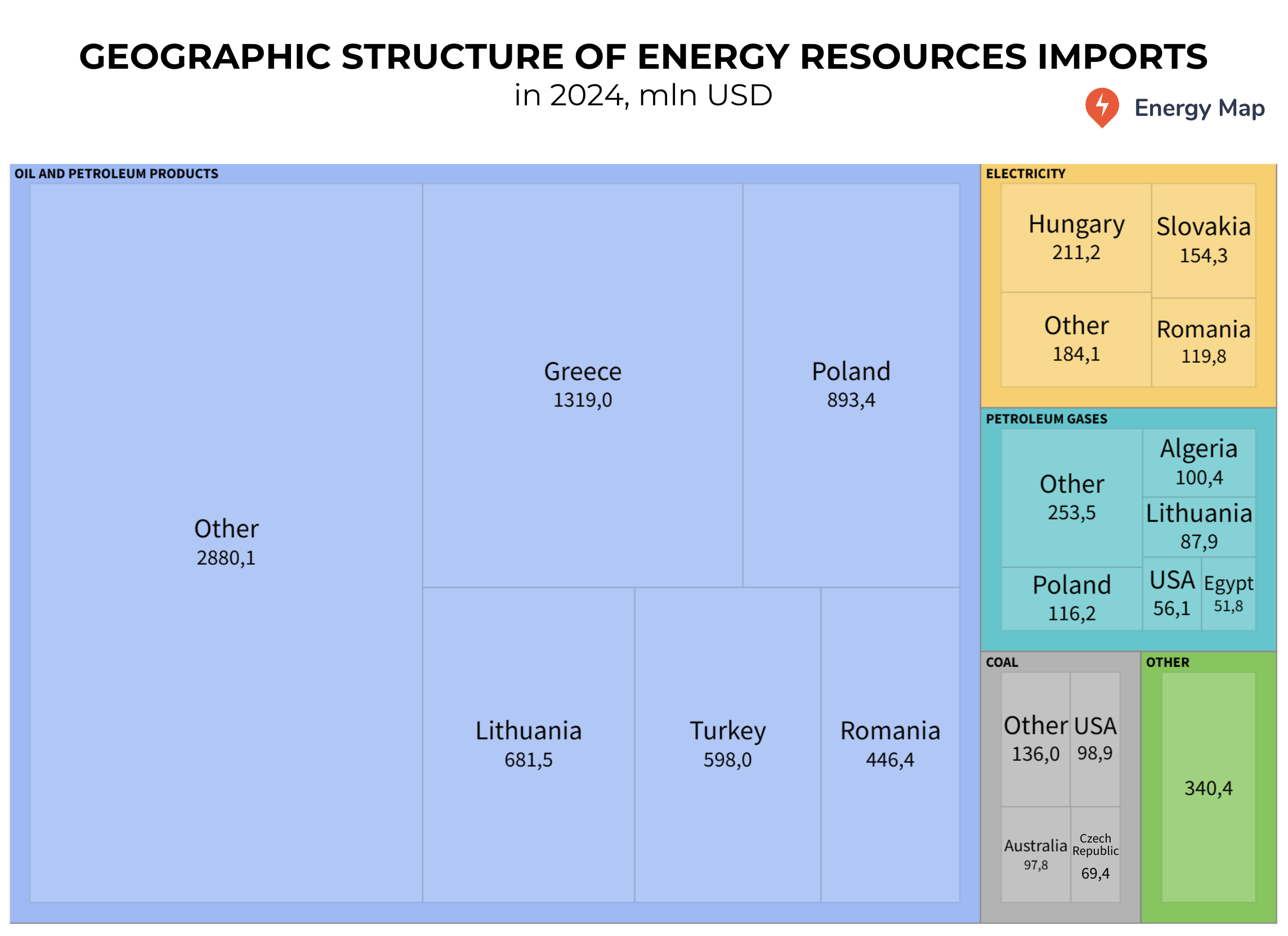 GEOGRAPHIC STRUCTURE OF ENERGY RESOURCES IMPORTS
in 2024, mln USD

Energy Map

OIL AND PETROLEUM PRODUCTS

Other
2880,1

Greece
1319,0

Poland
893,4

Lithuania
681,5

Turkey
598,0

Romania
446,4

ELECTRICITY

Hungary
211,2

Slovakia
154,3

Other
184,1

Romania
119,8

PETROLEUM GASES

Other
253,5

Algeria
100,4

Lithuania
87,9

Poland
116,2

USA
56,1

Egypt
51,8

COAL

Other
136,0

USA
98,9

Australia
97,8

Czech Republic
69,4

OTHER

340,4